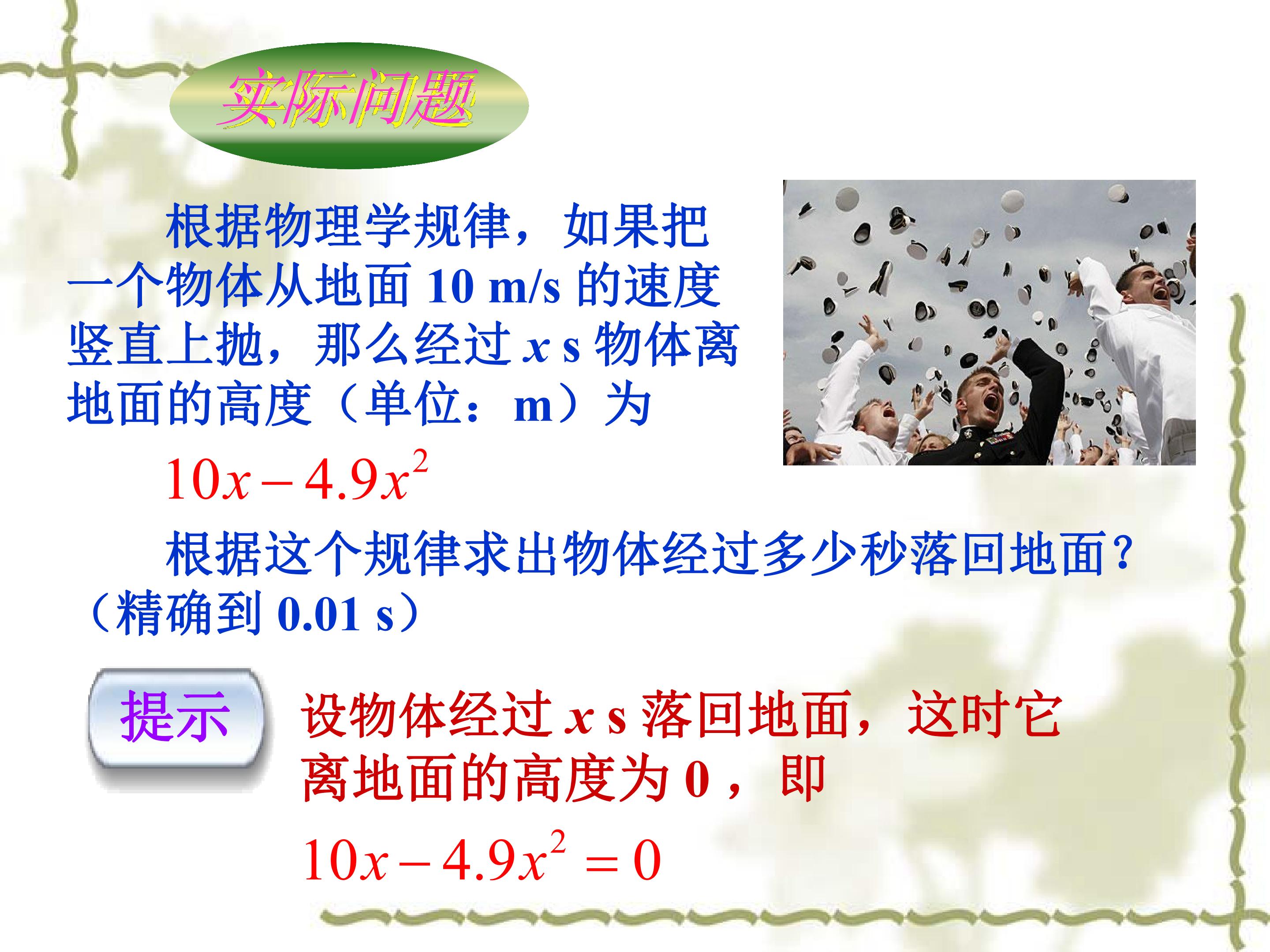 实际问题

根据物理学规律，如果把一个物体从地面 10 m/s 的速度竖直上抛，那么经过 $x$ s 物体离地面的高度（单位：m）为

$10x-4.9x^2$

根据这个规律求出物体经过多少秒落回地面？（精确到 0.01 s）

提示

设物体经过 $x$ s 落回地面，这时它离地面的高度为 0，即

$10x-4.9x^2=0$